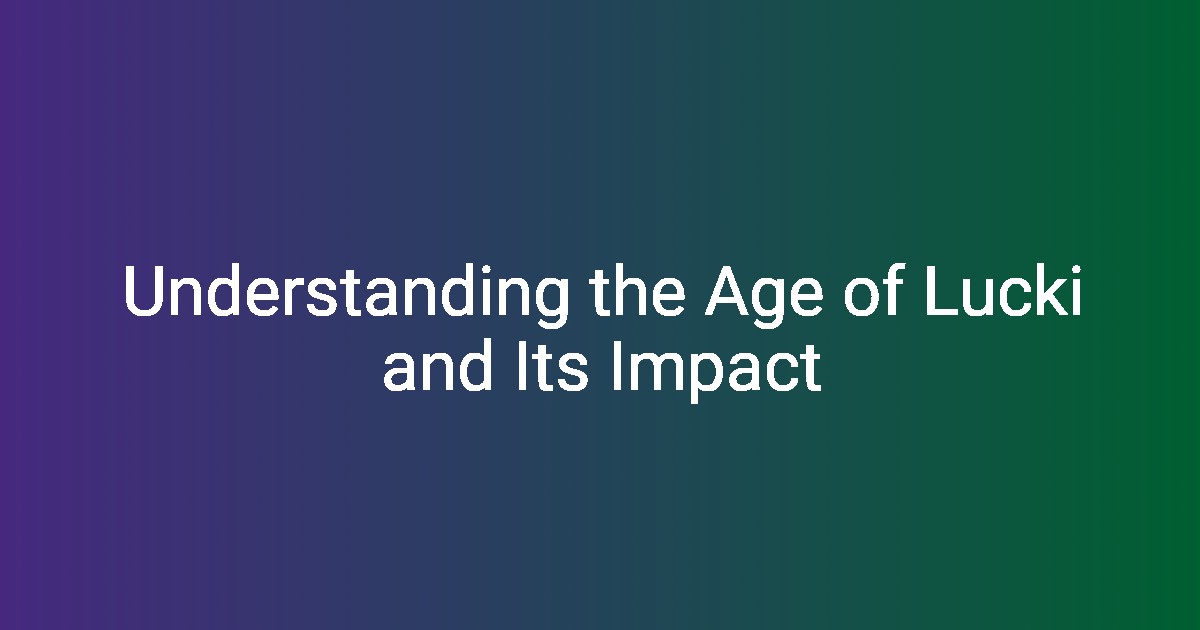 Understanding the Age of Lucki and Its Impact